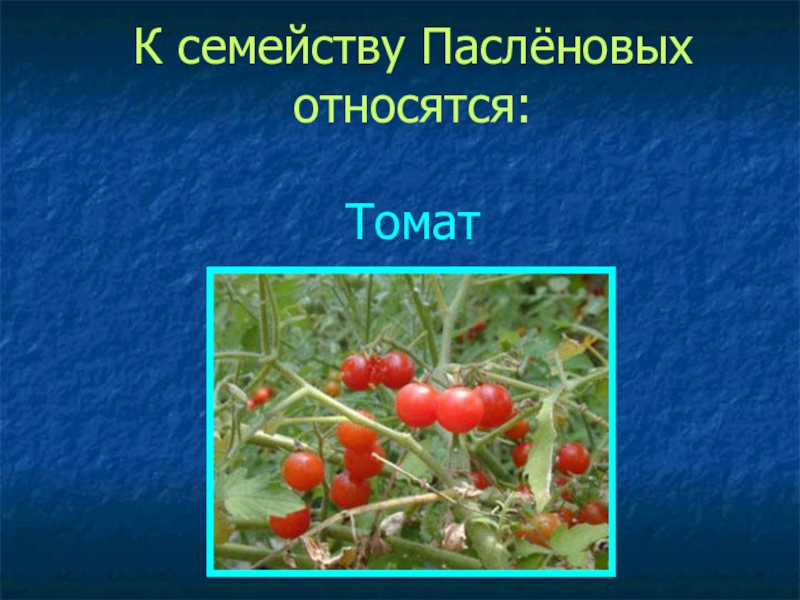 К семейству Паслёновых относятся:

Томат